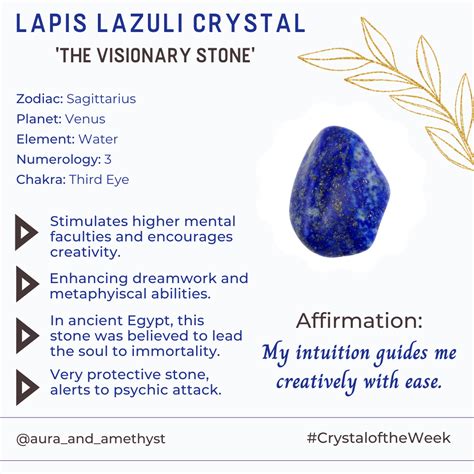 LAPIS LAZULI CRYSTAL

'THE VISIONARY STONE'

Zodiac: Sagittarius
Planet: Venus
Element: Water
Numerology: 3
Chakra: Third Eye

Stimulates higher mental faculties and encourages creativity.

Enhancing dreamwork and metaphyiscal abilities.

In ancient Egypt, this stone was believed to lead the soul to immortality.

Very protective stone, alerts to psychic attack.

Affirmation:
My intuition guides me creatively with ease.

@aura_and_amethyst

#CrystaloftheWeek